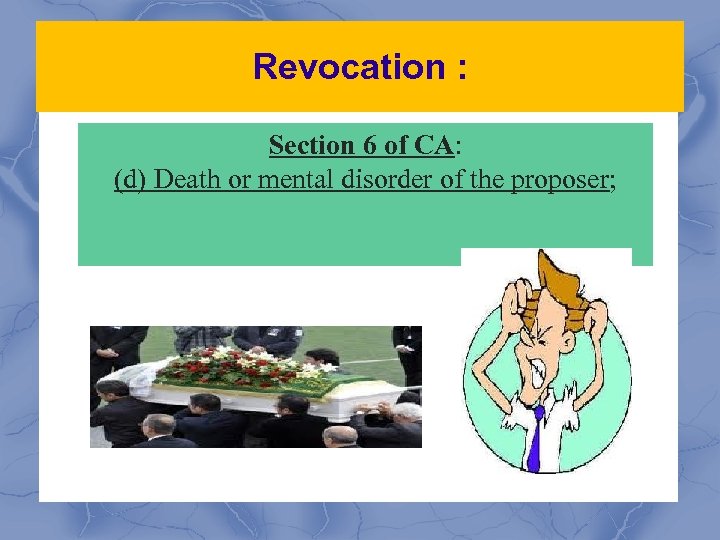 Revocation :

Section 6 of CA:
(d) Death or mental disorder of the proposer;